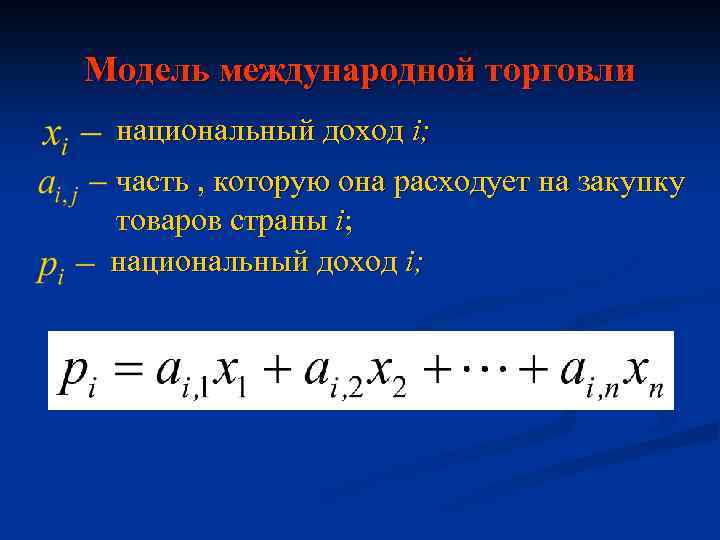 Модель международной торговли

$x_i$ – национальный доход $i$;

$a_{i,j}$ – часть , которую она расходует на закупку товаров страны $i$;

$p_i$ – национальный доход $i$;

$p_i = a_{i,1}x_1 + a_{i,2}x_2 + \cdots + a_{i,n}x_n$